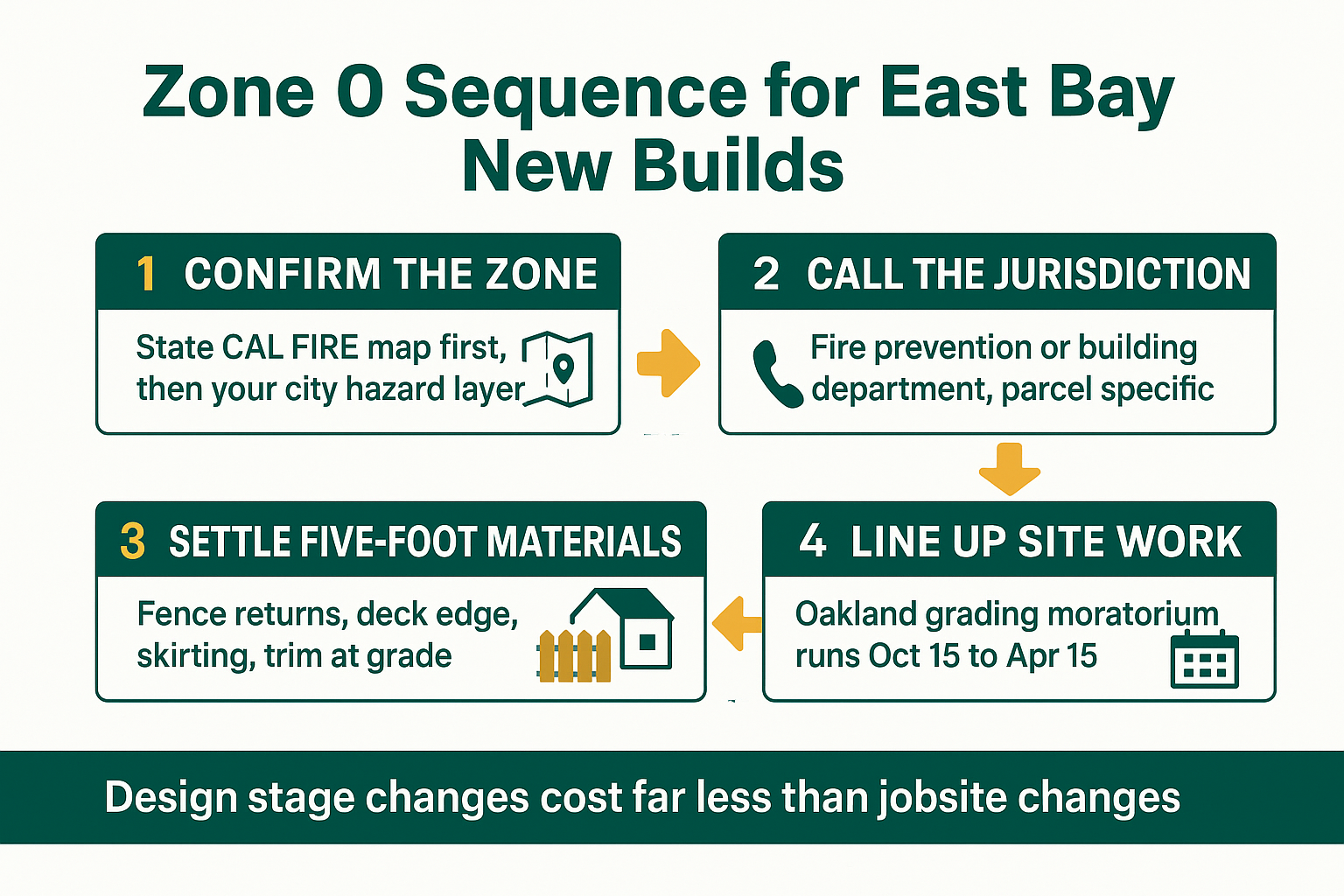 Zone 0 Sequence for East Bay New Builds

1 CONFIRM THE ZONE

State CAL FIRE map first, then your city hazard layer

2 CALL THE JURISDICTION

Fire prevention or building department, parcel specific

3 SETTLE FIVE-FOOT MATERIALS

Fence returns, deck edge, skirting, trim at grade

4 LINE UP SITE WORK

Oakland grading moratorium runs Oct 15 to Apr 15

Design stage changes cost far less than jobsite changes